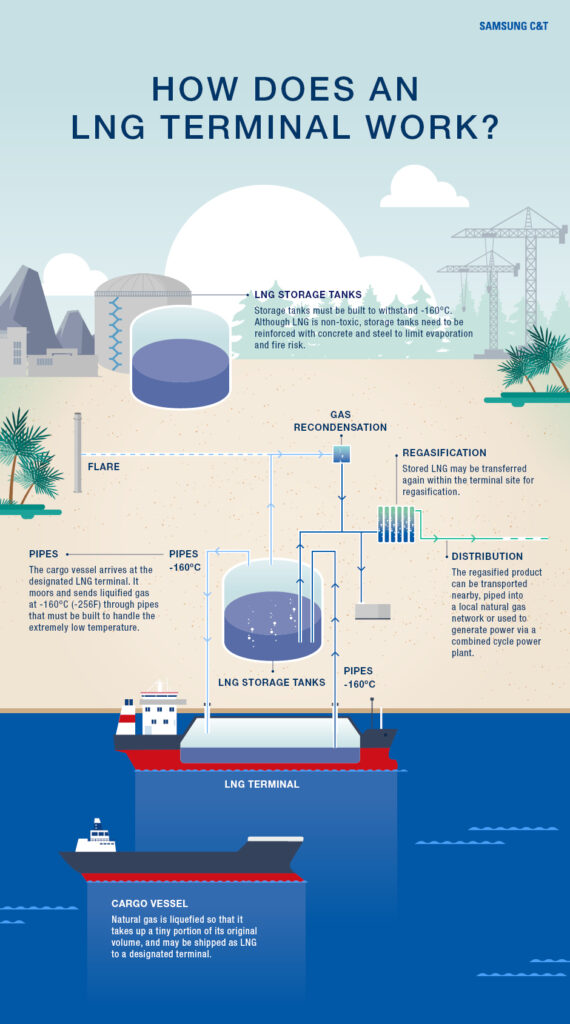 SAMSUNG C&T

HOW DOES AN LNG TERMINAL WORK?

LNG STORAGE TANKS
Storage tanks must be built to withstand -160°C. Although LNG is non-toxic, storage tanks need to be reinforced with concrete and steel to limit evaporation and fire risk.

GAS RECONDENSATION

FLARE

REGASIFICATION
Stored LNG may be transferred again within the terminal site for regasification.

PIPES
The cargo vessel arrives at the designated LNG terminal. It moors and sends liquified gas at -160°C (-256F) through pipes that must be built to handle the extremely low temperature.

PIPES -160°C

DISTRIBUTION
The regasified product can be transported nearby, piped into a local natural gas network or used to generate power via a combined cycle power plant.

LNG STORAGE TANKS

PIPES -160°C

LNG TERMINAL

CARGO VESSEL
Natural gas is liquefied so that it takes up a tiny portion of its original volume, and may be shipped as LNG to a designated terminal.